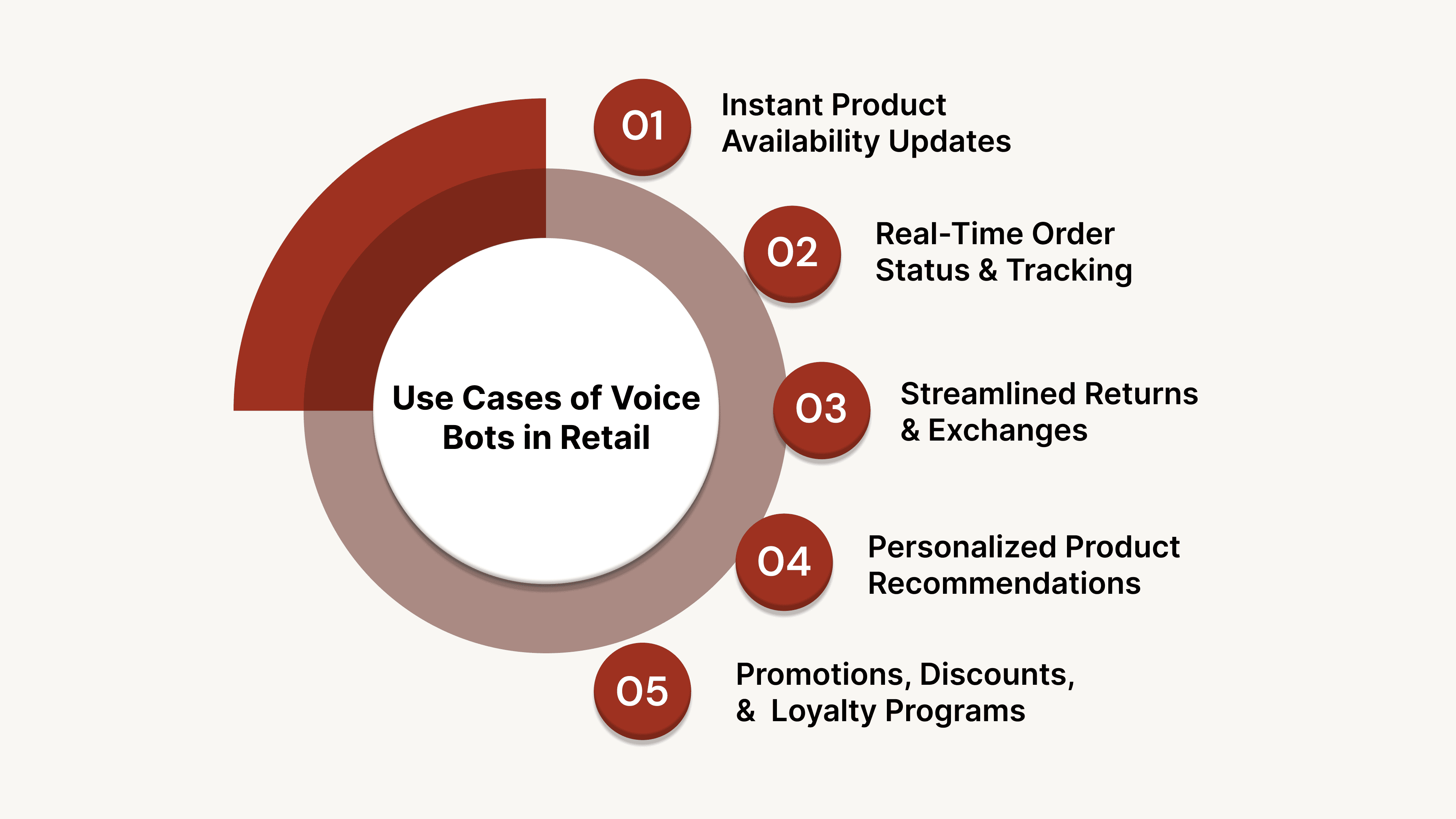 Use Cases of Voice Bots in Retail

01 Instant Product Availability Updates

02 Real-Time Order Status & Tracking

03 Streamlined Returns & Exchanges

04 Personalized Product Recommendations

05 Promotions, Discounts, & Loyalty Programs